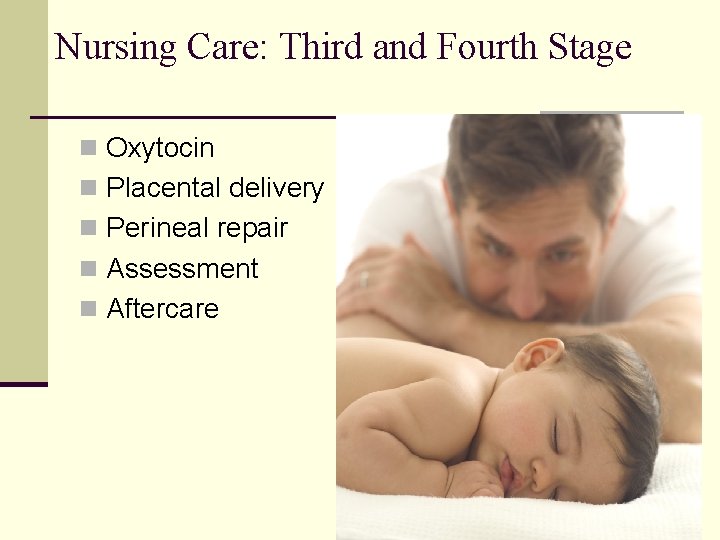 Nursing Care: Third and Fourth Stage

Oxytocin
Placental delivery
Perineal repair
Assessment
Aftercare